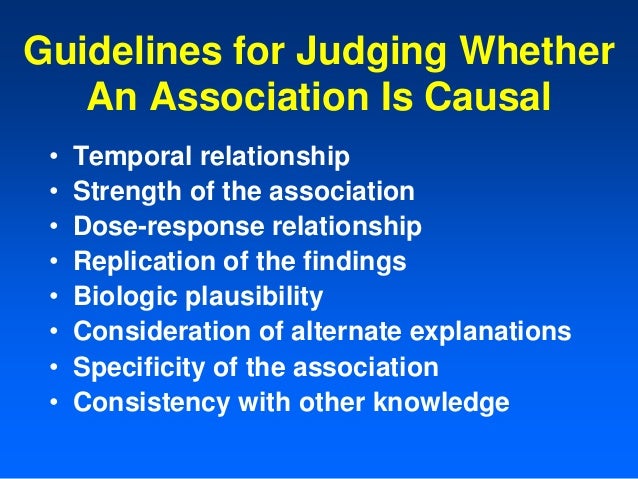 Guidelines for Judging Whether An Association Is Causal

• Temporal relationship
• Strength of the association
• Dose-response relationship
• Replication of the findings
• Biologic plausibility
• Consideration of alternate explanations
• Specificity of the association
• Consistency with other knowledge